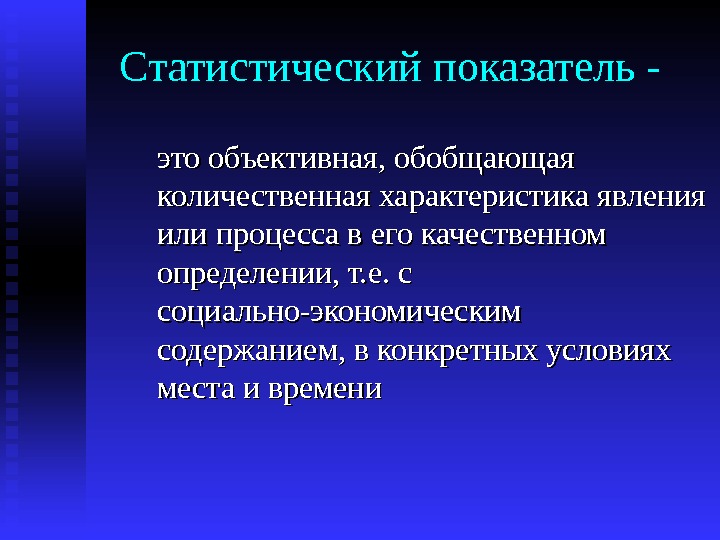 Статистический показатель -

это объективная, обобщающая количественная характеристика явления или процесса в его качественном определении, т.е. с социально-экономическим содержанием, в конкретных условиях места и времени